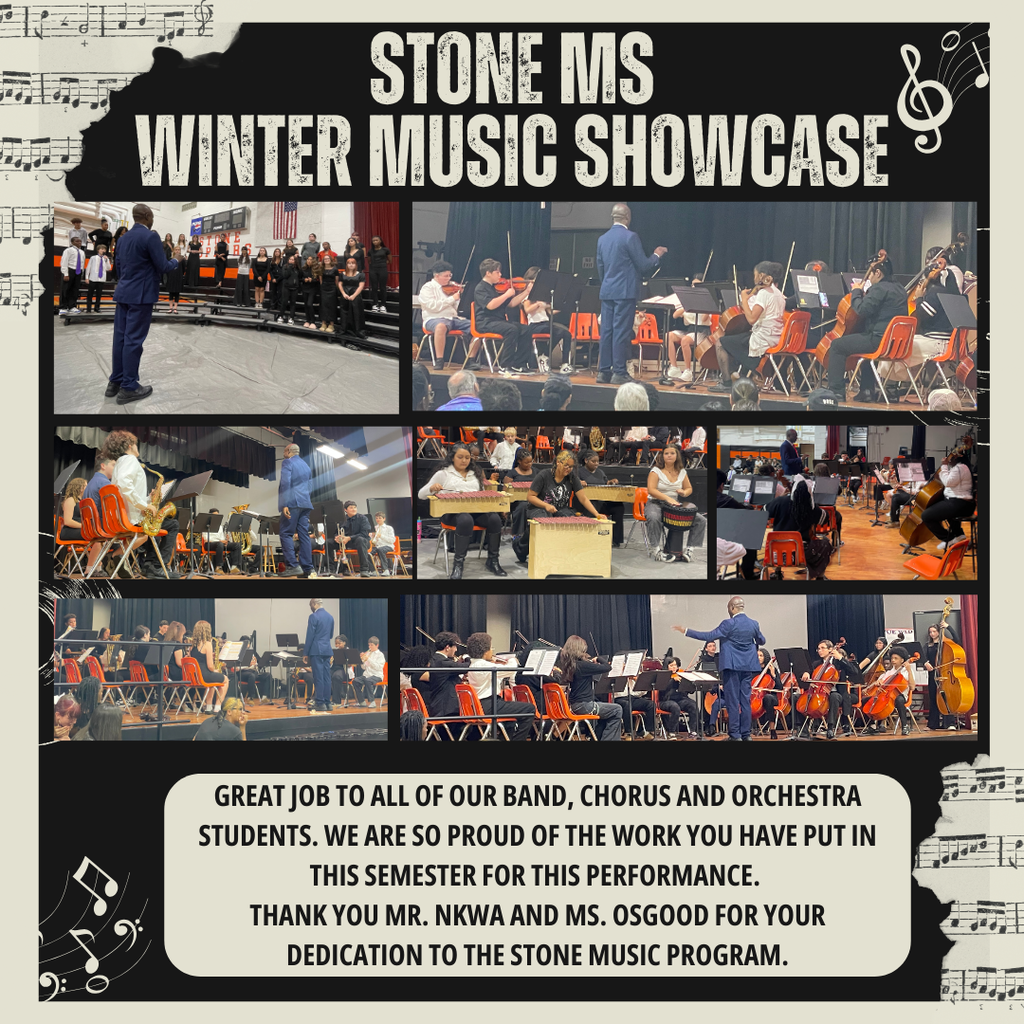 STONE MS
WINTER MUSIC SHOWCASE

GREAT JOB TO ALL OF OUR BAND, CHORUS AND ORCHESTRA STUDENTS. WE ARE SO PROUD OF THE WORK YOU HAVE PUT IN THIS SEMESTER FOR THIS PERFORMANCE.
THANK YOU MR. NKWA AND MS. OSGOOD FOR YOUR DEDICATION TO THE STONE MUSIC PROGRAM.